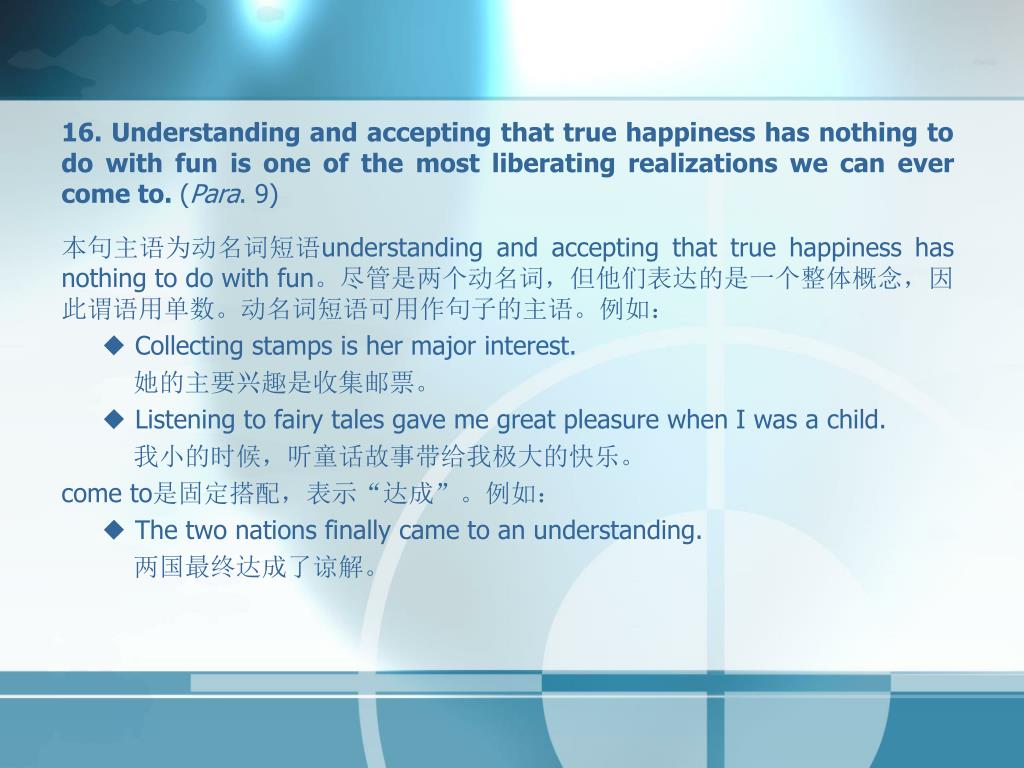 16. Understanding and accepting that true happiness has nothing to do with fun is one of the most liberating realizations we can ever come to. (Para. 9)

本句主语为动名词短语understanding and accepting that true happiness has nothing to do with fun。尽管是两个动名词，但他们表达的是一个整体概念，因此谓语用单数。动名词短语可用作句子的主语。例如：

◆ Collecting stamps is her major interest.
她的主要兴趣是收集邮票。

◆ Listening to fairy tales gave me great pleasure when I was a child.
我小的时候，听童话故事带给我极大的快乐。

come to是固定搭配，表示“达成”。例如：

◆ The two nations finally came to an understanding.
两国最终达成了谅解。